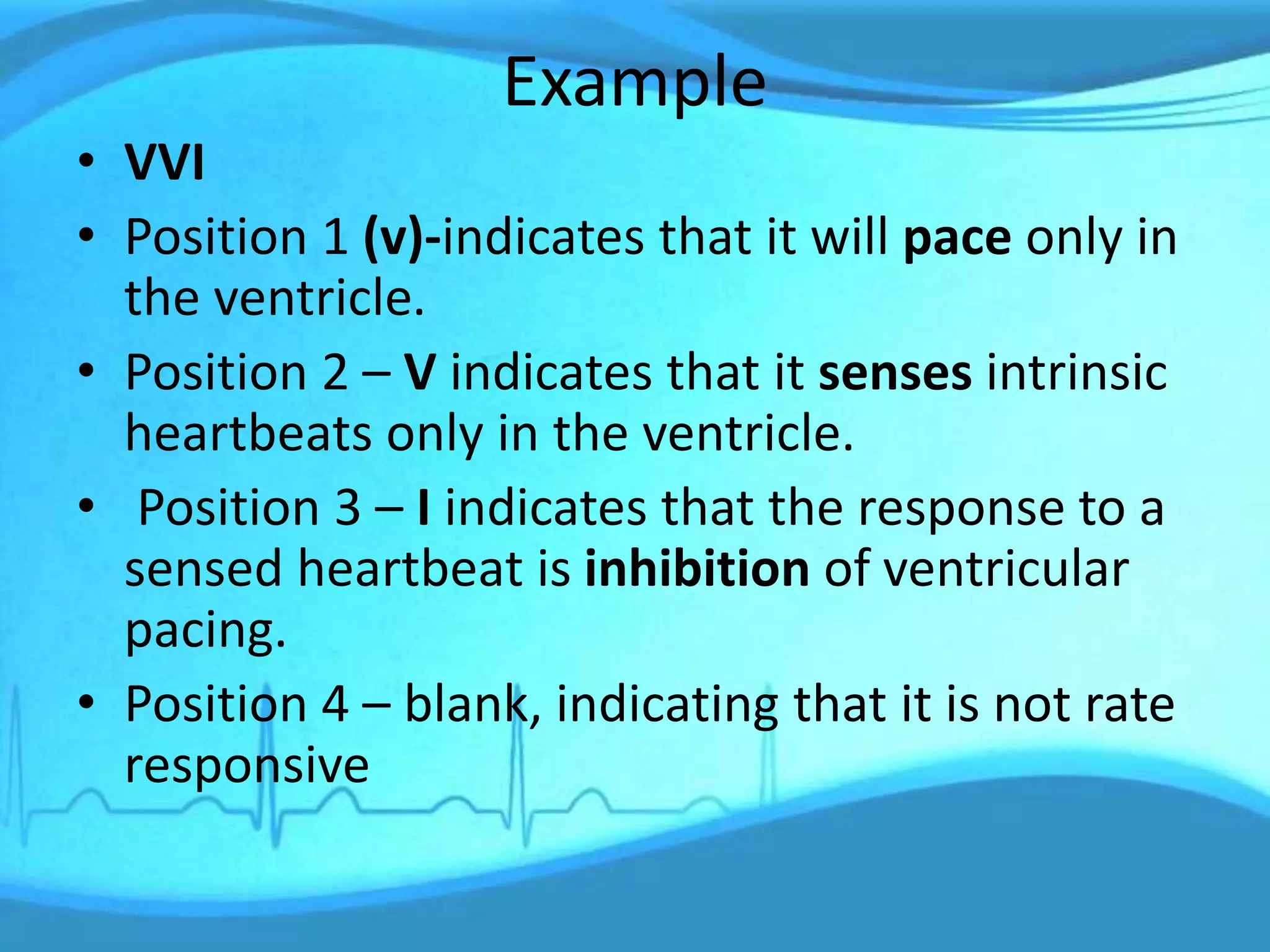 Example

• VVI
• Position 1 (v)-indicates that it will pace only in the ventricle.
• Position 2 – V indicates that it senses intrinsic heartbeats only in the ventricle.
• Position 3 – I indicates that the response to a sensed heartbeat is inhibition of ventricular pacing.
• Position 4 – blank, indicating that it is not rate responsive